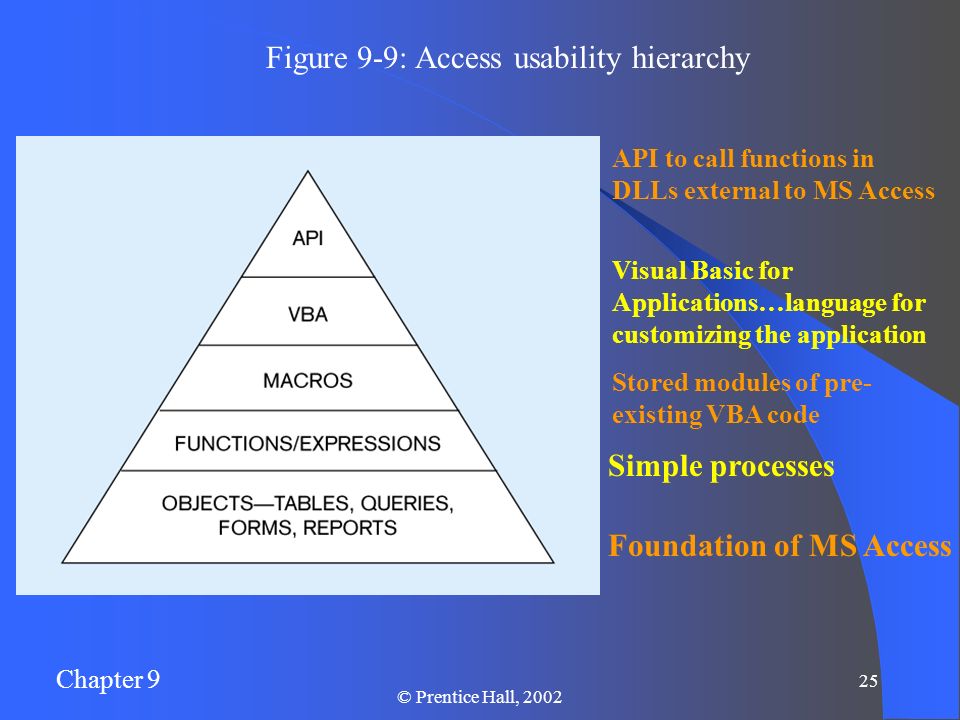 Figure 9-9: Access usability hierarchy

API

VBA

MACROS

FUNCTIONS/EXPRESSIONS

OBJECTS—TABLES, QUERIES, FORMS, REPORTS

API to call functions in DLLs external to MS Access

Visual Basic for Applications…language for customizing the application

Stored modules of pre-existing VBA code

Simple processes

Foundation of MS Access

Chapter 9

© Prentice Hall, 2002

25